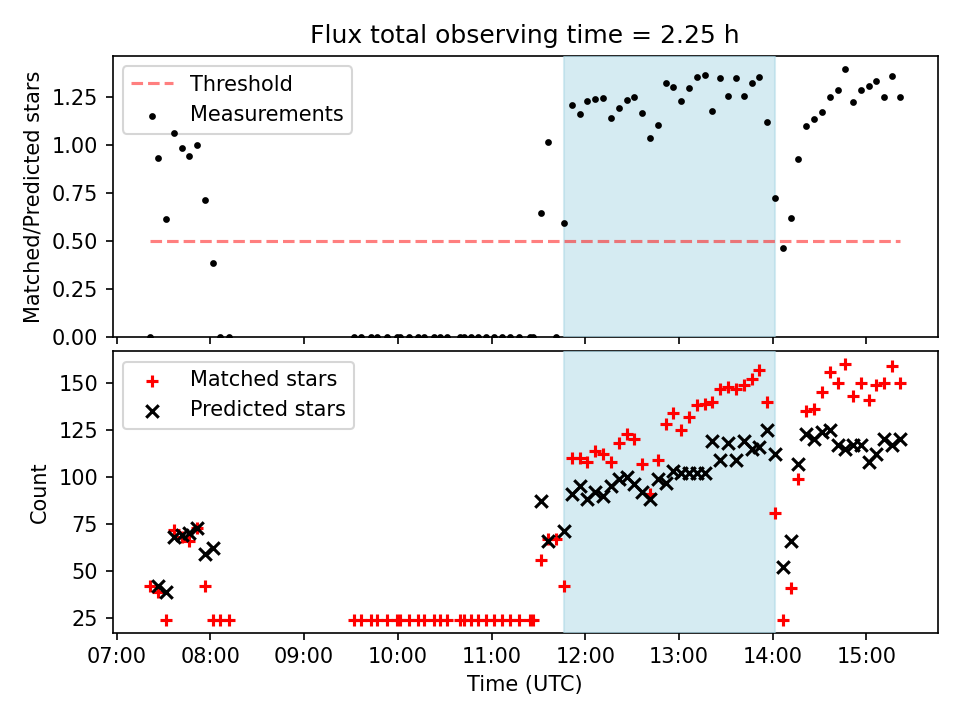 Flux total observing time = 2.25 h

Threshold
Measurements

Matched/Predicted stars

1.25
1.00
0.75
0.50
0.25
0.00

Matched stars
Predicted stars

Count

150
125
100
75
50
25

07:00
08:00
09:00
10:00
11:00
12:00
13:00
14:00
15:00

Time (UTC)